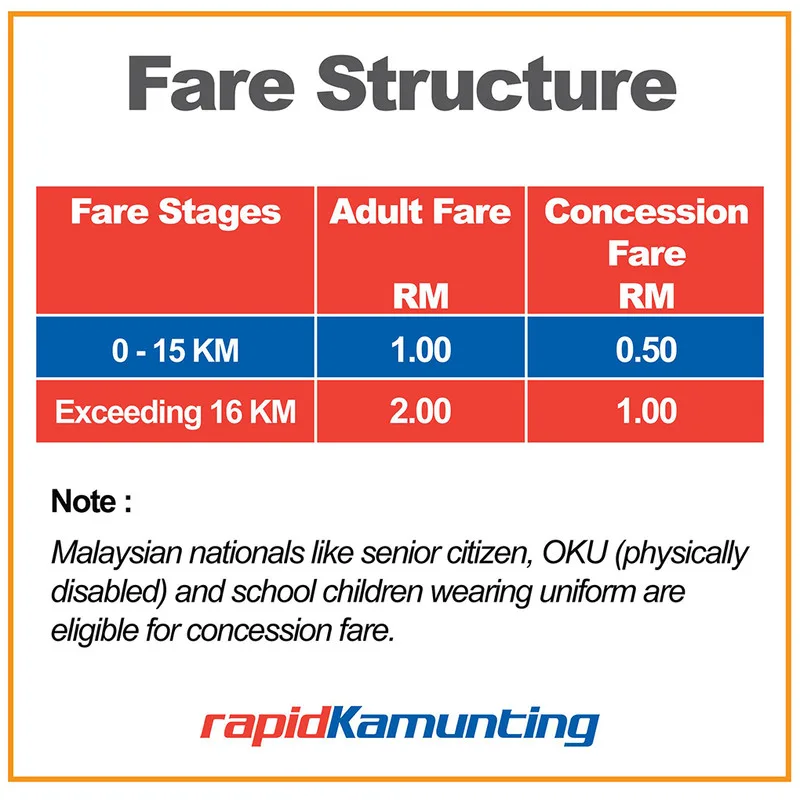 Fare Structure

| Fare Stages | Adult Fare RM | Concession Fare RM |
|---|---|---|
| 0 - 15 KM | 1.00 | 0.50 |
| Exceeding 16 KM | 2.00 | 1.00 |

Note :

Malaysian nationals like senior citizen, OKU (physically disabled) and school children wearing uniform are eligible for concession fare.

rapidKamunting